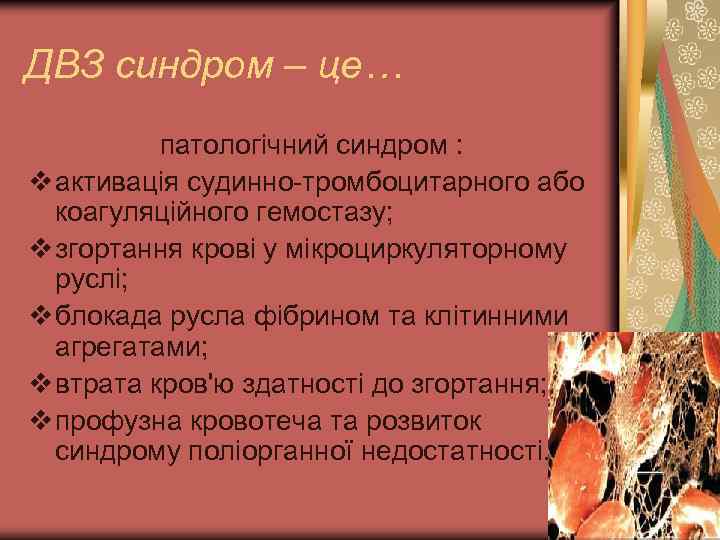 ДВЗ синдром – це…

патологічний синдром :

❖ активація судинно-тромбоцитарного або коагуляційного гемостазу;
❖ згортання крові у мікроциркуляторному руслі;
❖ блокада русла фібрином та клітинними агрегатами;
❖ втрата кров'ю здатності до згортання;
❖ профузна кровотеча та розвиток синдрому поліорганної недостатності.